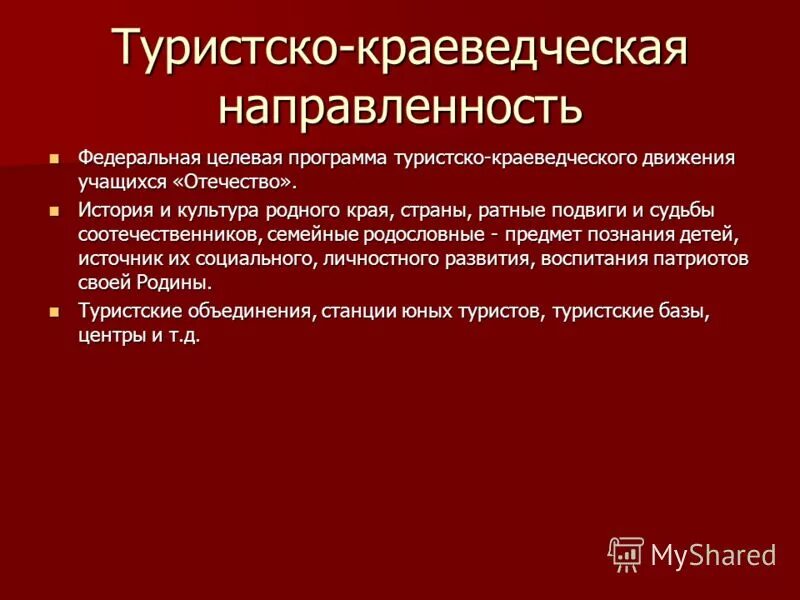 Туристско-краеведческая направленность

- Федеральная целевая программа туристско-краеведческого движения учащихся «Отечество».
- История и культура родного края, страны, ратные подвиги и судьбы соотечественников, семейные родословные - предмет познания детей, источник их социального, личностного развития, воспитания патриотов своей Родины.
- Туристские объединения, станции юных туристов, туристские базы, центры и т.д.

MyShared